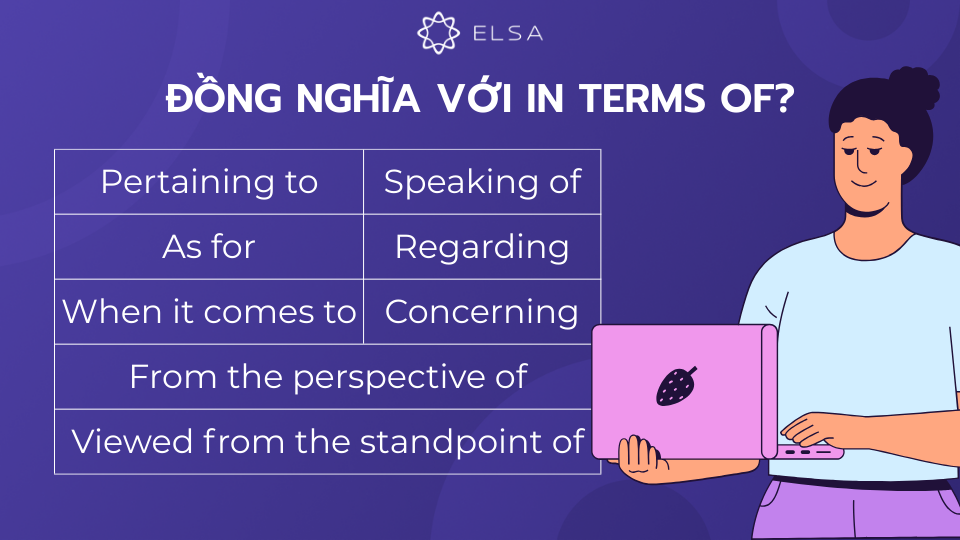 ELSA

ĐỒNG NGHĨA VỚI IN TERMS OF?

| Pertaining to | Speaking of |
|---|---|
| As for | Regarding |
| When it comes to | Concerning |
| From the perspective of | |
| Viewed from the standpoint of | |